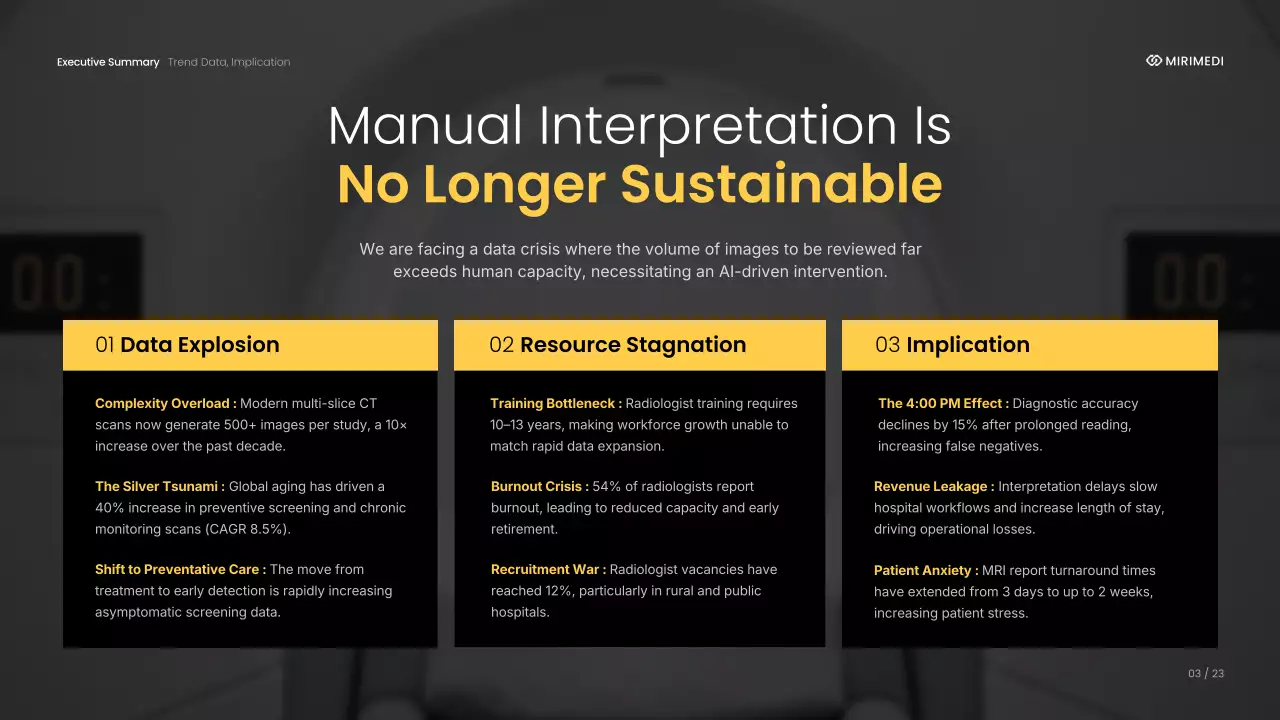 Executive Summary Trend Data, Implication

MIRIMEDI

Manual Interpretation Is
No Longer Sustainable

We are facing a data crisis where the volume of images to be reviewed far exceeds human capacity, necessitating an AI-driven intervention.

01 Data Explosion

Complexity Overload : Modern multi-slice CT scans now generate 500+ images per study, a 10× increase over the past decade.

The Silver Tsunami : Global aging has driven a 40% increase in preventive screening and chronic monitoring scans (CAGR 8.5%).

Shift to Preventative Care : The move from treatment to early detection is rapidly increasing asymptomatic screening data.

02 Resource Stagnation

Training Bottleneck : Radiologist training requires 10–13 years, making workforce growth unable to match rapid data expansion.

Burnout Crisis : 54% of radiologists report burnout, leading to reduced capacity and early retirement.

Recruitment War : Radiologist vacancies have reached 12%, particularly in rural and public hospitals.

03 Implication

The 4:00 PM Effect : Diagnostic accuracy declines by 15% after prolonged reading, increasing false negatives.

Revenue Leakage : Interpretation delays slow hospital workflows and increase length of stay, driving operational losses.

Patient Anxiety : MRI report turnaround times have extended from 3 days to up to 2 weeks, increasing patient stress.

03 / 23